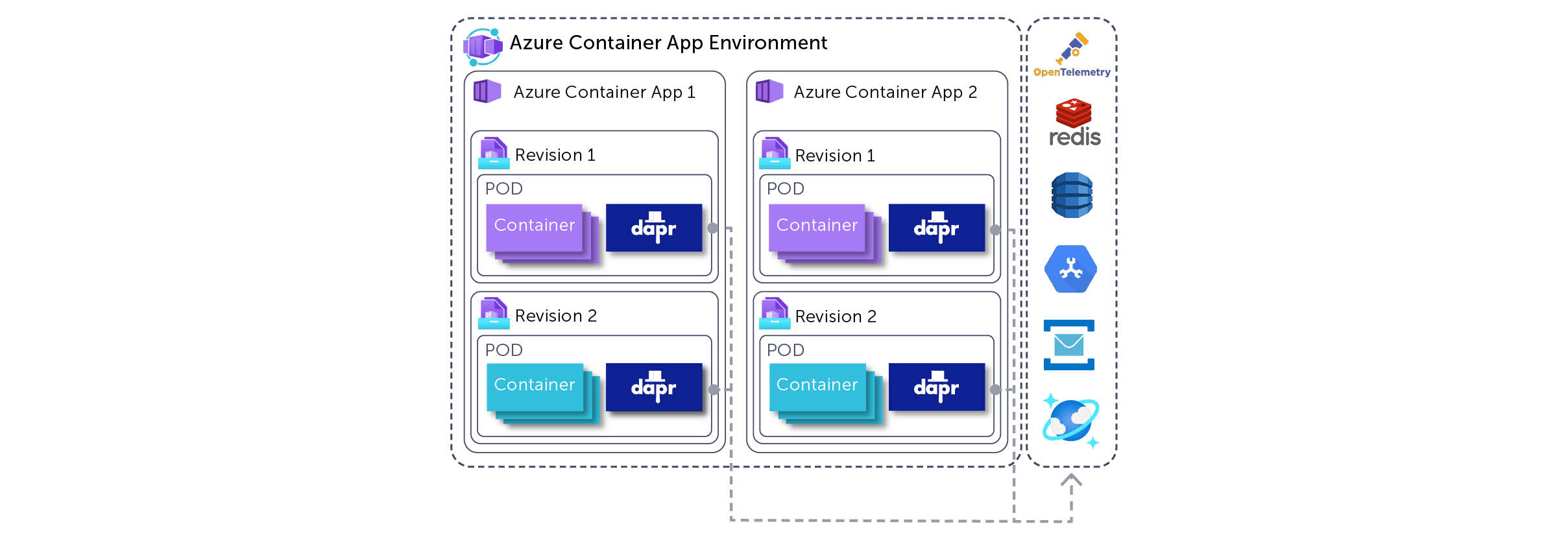 Azure Container App Environment

Azure Container App 1

Revision 1

POD

Container

dapr

Revision 2

POD

Container

dapr

Azure Container App 2

Revision 1

POD

Container

dapr

Revision 2

POD

Container

dapr

OpenTelemetry

redis